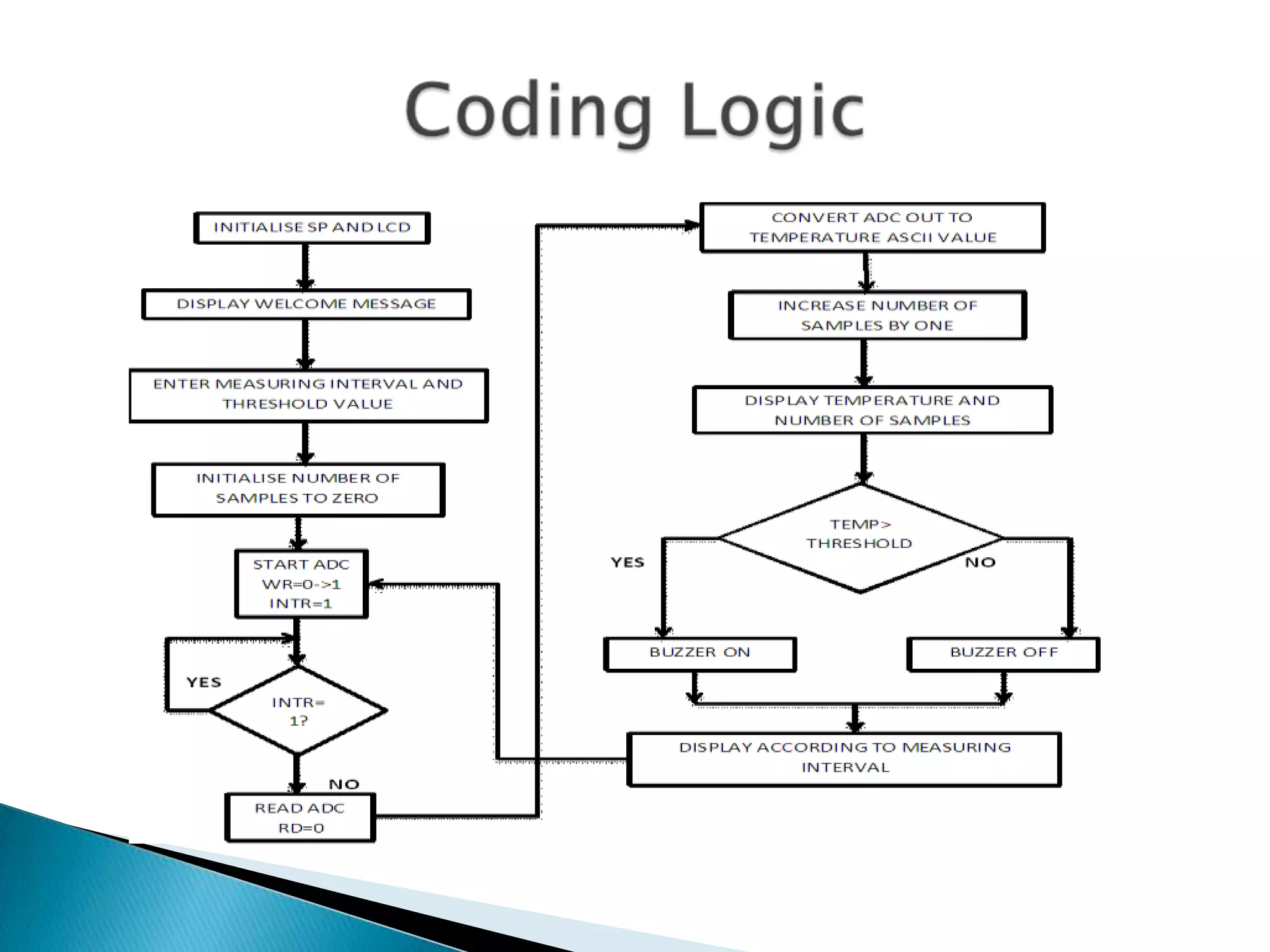 Coding Logic

INITIALISE SP AND LCD

DISPLAY WELCOME MESSAGE

ENTER MEASURING INTERVAL AND THRESHOLD VALUE

INITIALISE NUMBER OF SAMPLES TO ZERO

START ADC
WR=0->1
INTR=1

YES

INTR=
1?

NO

READ ADC
RD=0

CONVERT ADC OUT TO TEMPERATURE ASCII VALUE

INCREASE NUMBER OF SAMPLES BY ONE

DISPLAY TEMPERATURE AND NUMBER OF SAMPLES

TEMP>
THRESHOLD

YES

NO

BUZZER ON

BUZZER OFF

DISPLAY ACCORDING TO MEASURING INTERVAL